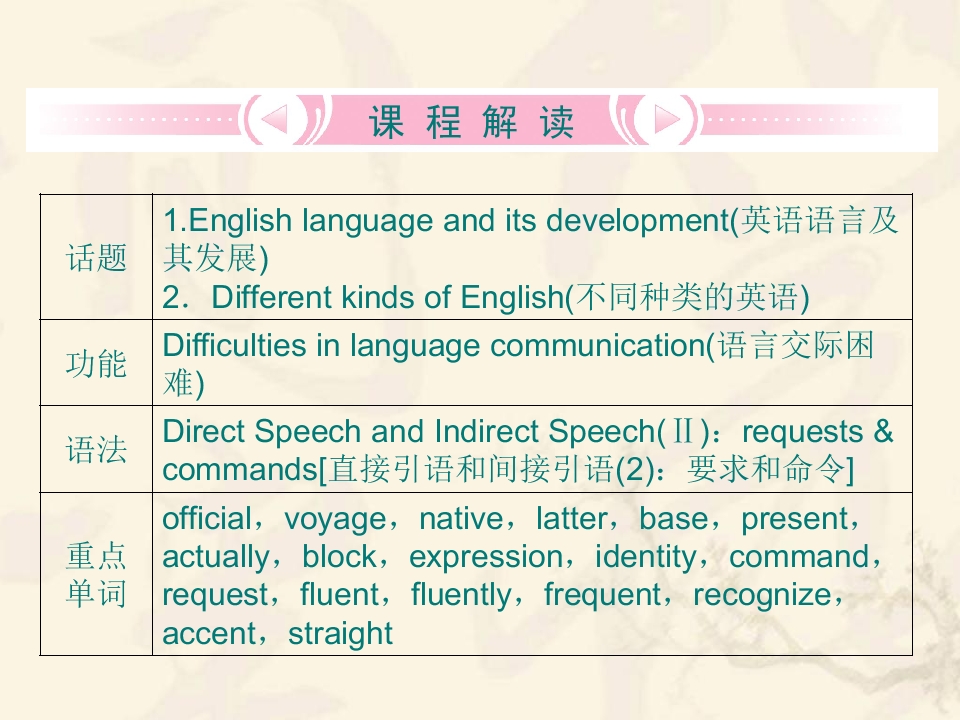 课程解读

| 话题 | 1.English language and its development(英语语言及其发展) 2．Different kinds of English(不同种类的英语) |
|---|---|
| 功能 | Difficulties in language communication(语言交际困难) |
| 语法 | Direct Speech and Indirect Speech(Ⅱ)：requests & commands[直接引语和间接引语(2)：要求和命令] |
| 重点单词 | official，voyage，native，latter，base，present，actually，block，expression，identity，command，request，fluent，fluently，frequent，recognize，accent，straight |